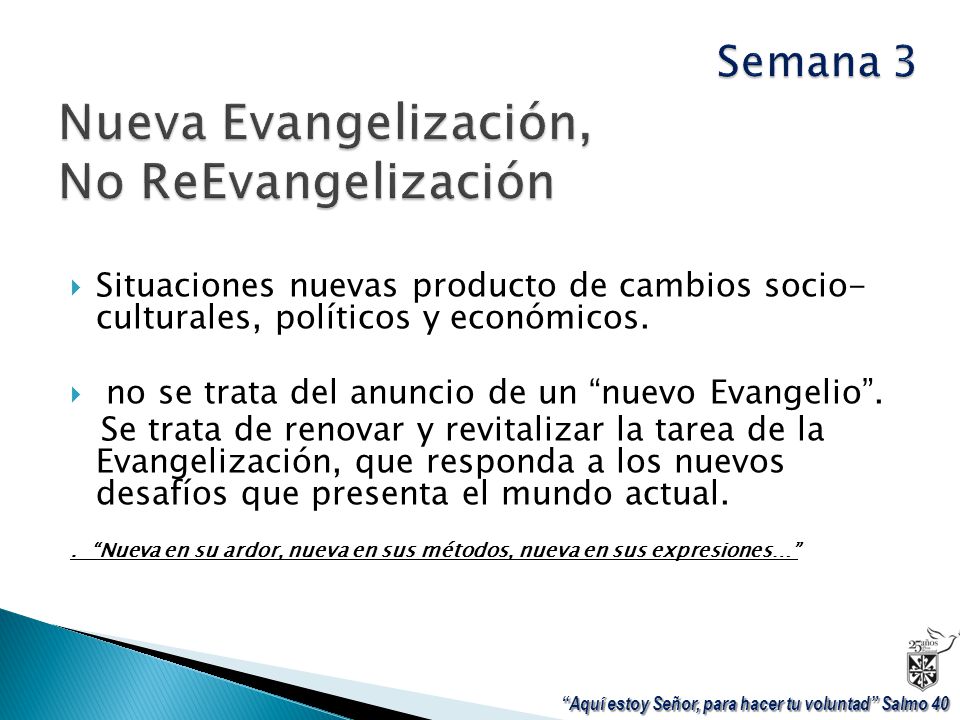 Semana 3

Nueva Evangelización, No ReEvangelización

Situaciones nuevas producto de cambios socio-culturales, políticos y económicos.

no se trata del anuncio de un “nuevo Evangelio”. Se trata de renovar y revitalizar la tarea de la Evangelización, que responda a los nuevos desafíos que presenta el mundo actual.

. “Nueva en su ardor, nueva en sus métodos, nueva en sus expresiones…”

25 años

“Aquí estoy Señor, para hacer tu voluntad” Salmo 40